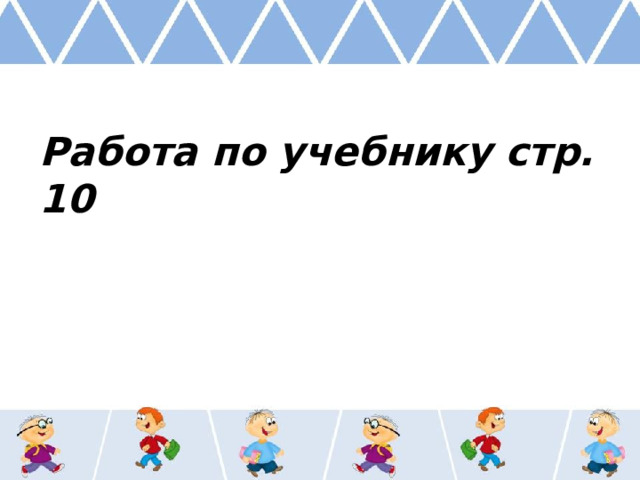 Работа по учебнику стр. 10